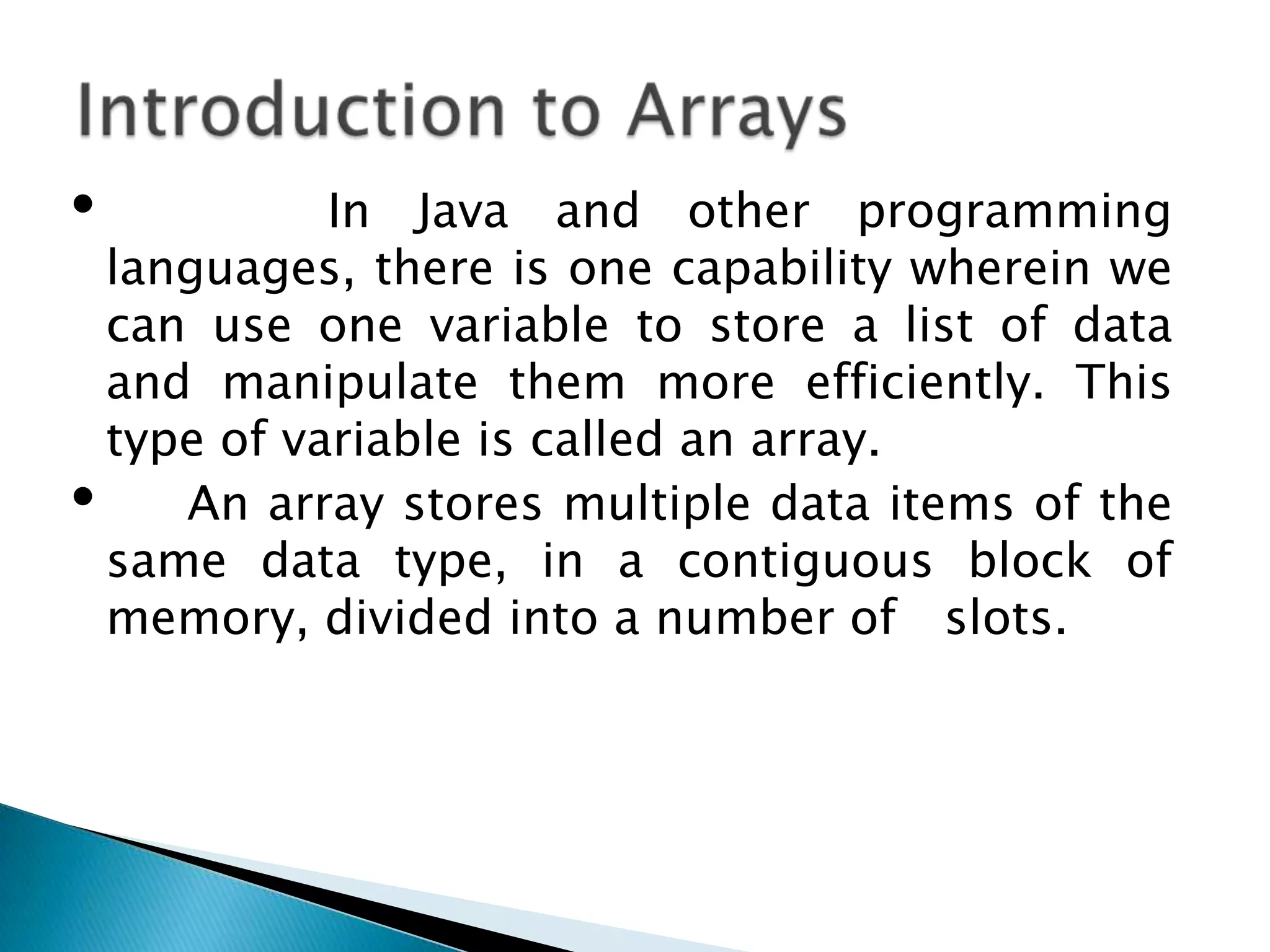 Introduction to Arrays

• In Java and other programming languages, there is one capability wherein we can use one variable to store a list of data and manipulate them more efficiently. This type of variable is called an array.

• An array stores multiple data items of the same data type, in a contiguous block of memory, divided into a number of slots.